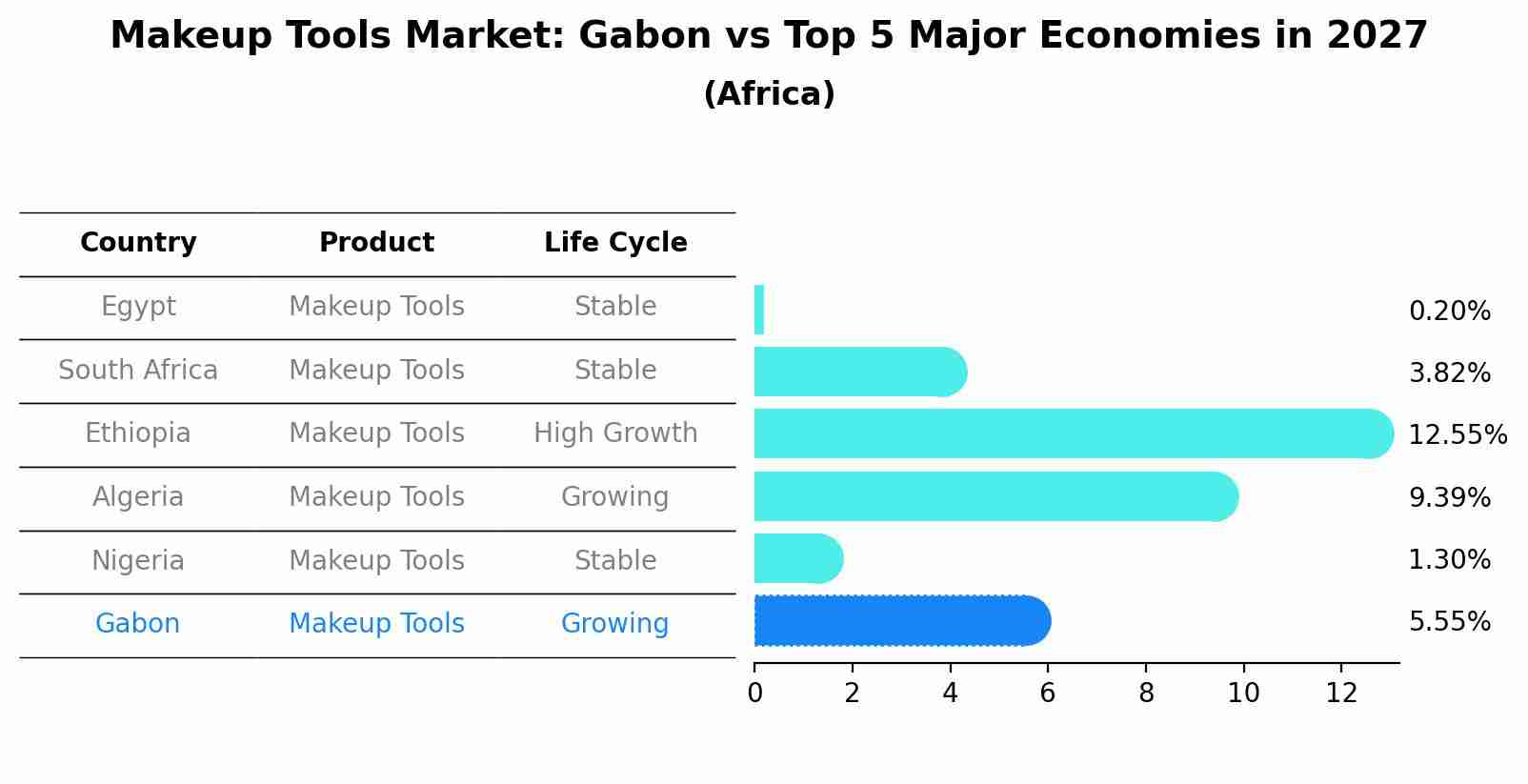 Makeup Tools Market: Gabon vs Top 5 Major Economies in 2027
(Africa)

| Country | Product | Life Cycle |
|---|---|---|
| Egypt | Makeup Tools | Stable |
| South Africa | Makeup Tools | Stable |
| Ethiopia | Makeup Tools | High Growth |
| Algeria | Makeup Tools | Growing |
| Nigeria | Makeup Tools | Stable |
| Gabon | Makeup Tools | Growing |

0.20%
3.82%
12.55%
9.39%
1.30%
5.55%

0 2 4 6 8 10 12